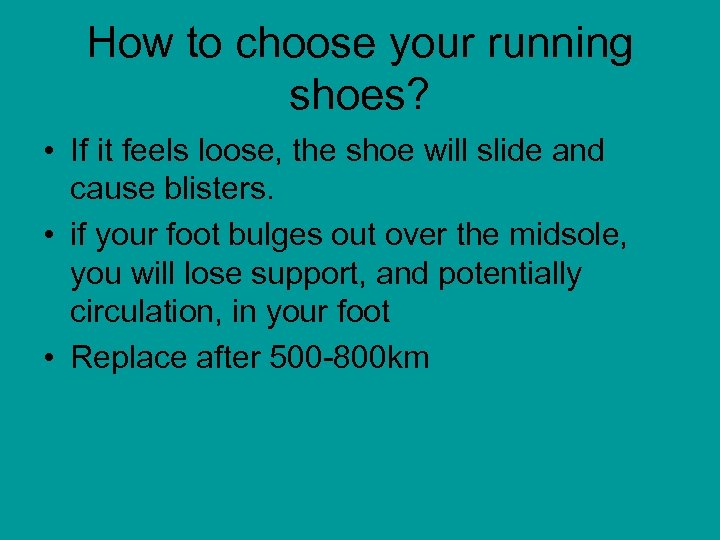 How to choose your running shoes?

• If it feels loose, the shoe will slide and cause blisters.

• if your foot bulges out over the midsole, you will lose support, and potentially circulation, in your foot

• Replace after 500-800km